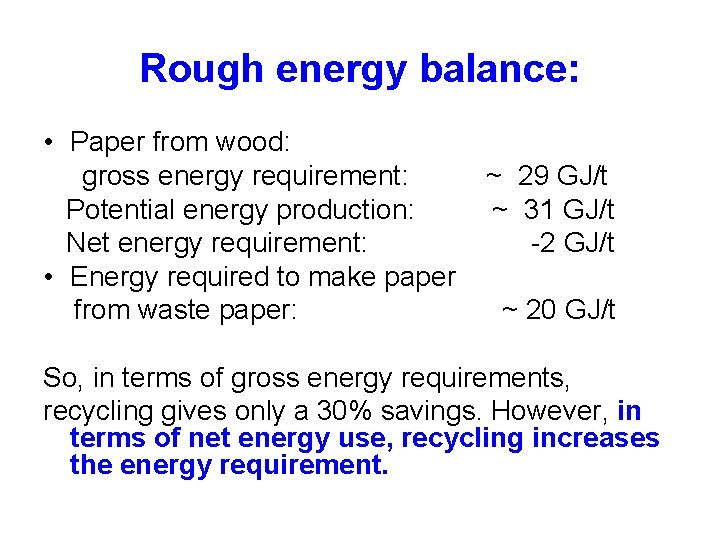 Rough energy balance:

• Paper from wood:
gross energy requirement: ~ 29 GJ/t
Potential energy production: ~ 31 GJ/t
Net energy requirement: -2 GJ/t
• Energy required to make paper from waste paper: ~ 20 GJ/t

So, in terms of gross energy requirements, recycling gives only a 30% savings. However, in terms of net energy use, recycling increases the energy requirement.